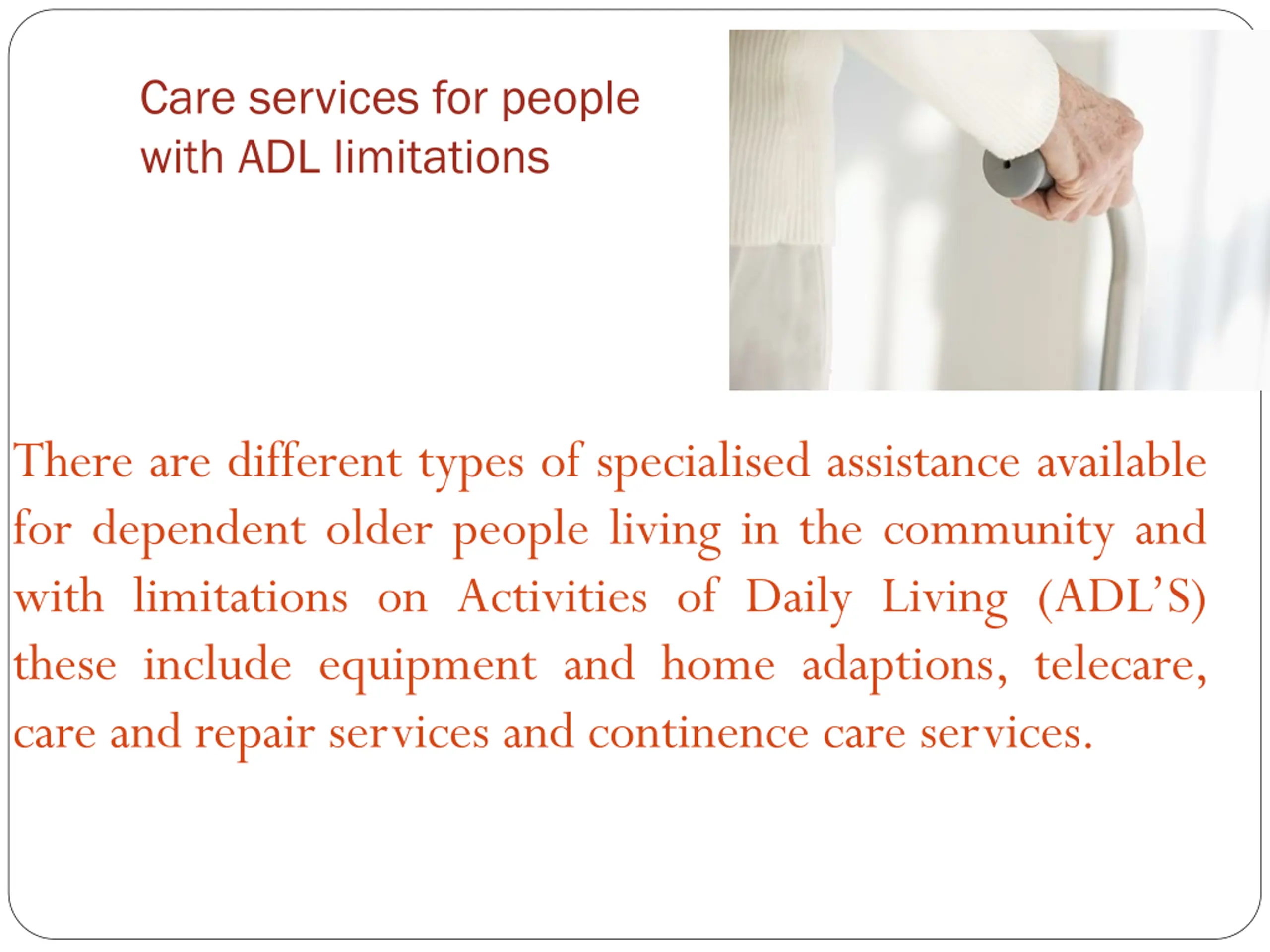 Care services for people with ADL limitations

There are different types of specialised assistance available for dependent older people living in the community and with limitations on Activities of Daily Living (ADL’S) these include equipment and home adaptions, telecare, care and repair services and continence care services.